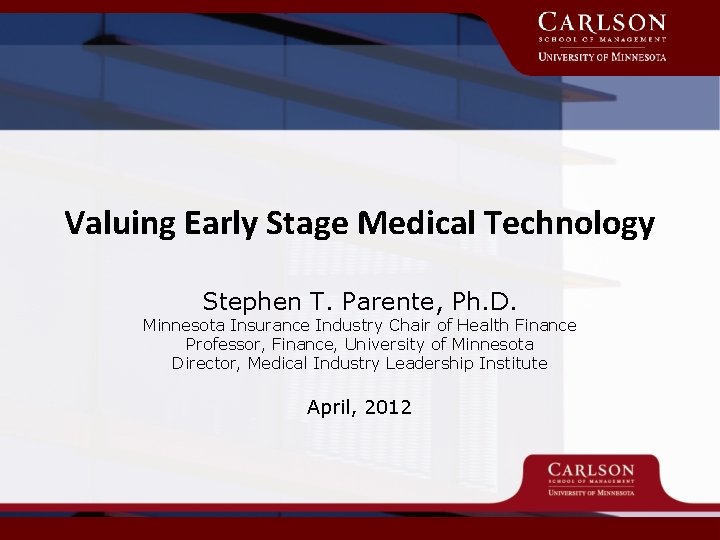 CARLSON
SCHOOL OF MANAGEMENT
UNIVERSITY OF MINNESOTA

Valuing Early Stage Medical Technology

Stephen T. Parente, Ph.D.
Minnesota Insurance Industry Chair of Health Finance
Professor, Finance, University of Minnesota
Director, Medical Industry Leadership Institute

April, 2012

CARLSON
SCHOOL OF MANAGEMENT
UNIVERSITY OF MINNESOTA